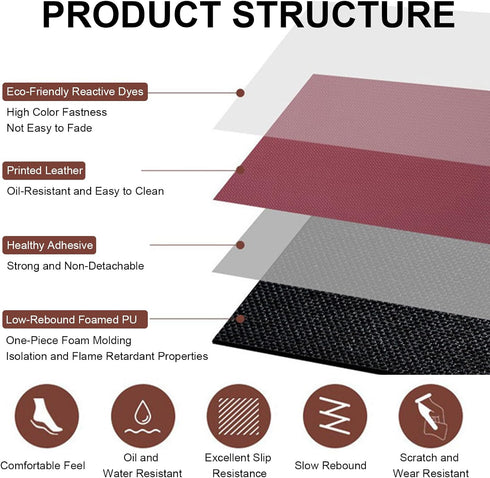 PRODUCT STRUCTURE

Eco-Friendly Reactive Dyes
High Color Fastness
Not Easy to Fade

Printed Leather
Oil-Resistant and Easy to Clean

Healthy Adhesive
Strong and Non-Detachable

Low-Rebound Foamed PU
One-Piece Foam Molding
Isolation and Flame Retardant Properties

Comfortable Feel

Oil and Water Resistant

Excellent Slip Resistance

Slow Rebound

Scratch and Wear Resistant